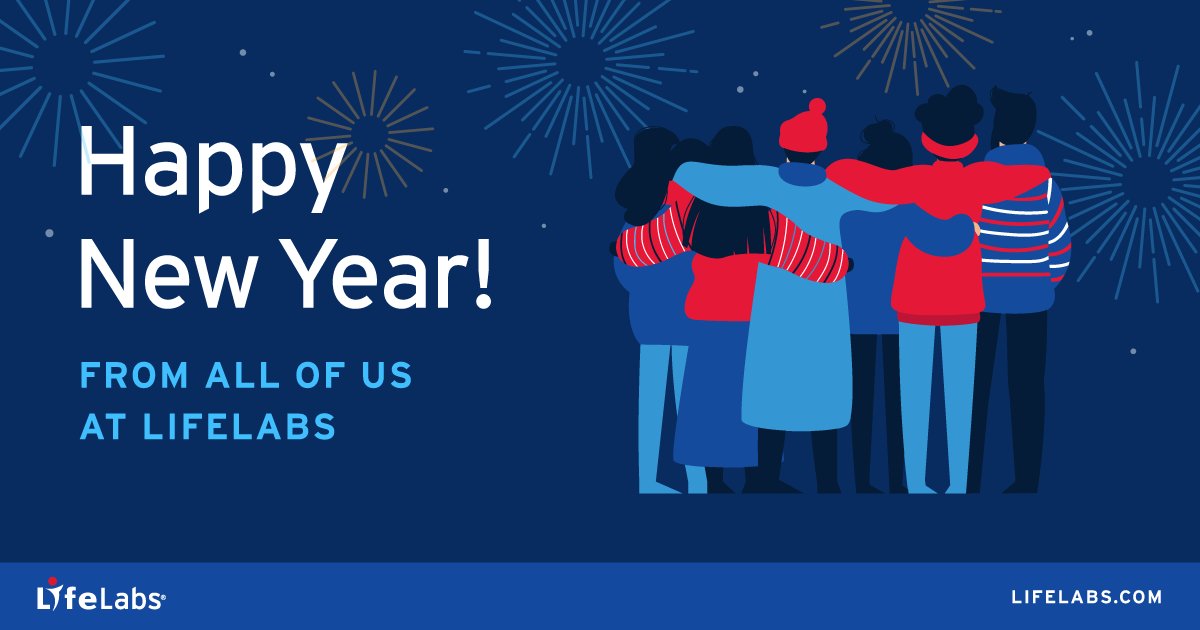 Happy New Year!

FROM ALL OF US AT LIFELABS

LifeLabs®

LIFELABS.COM